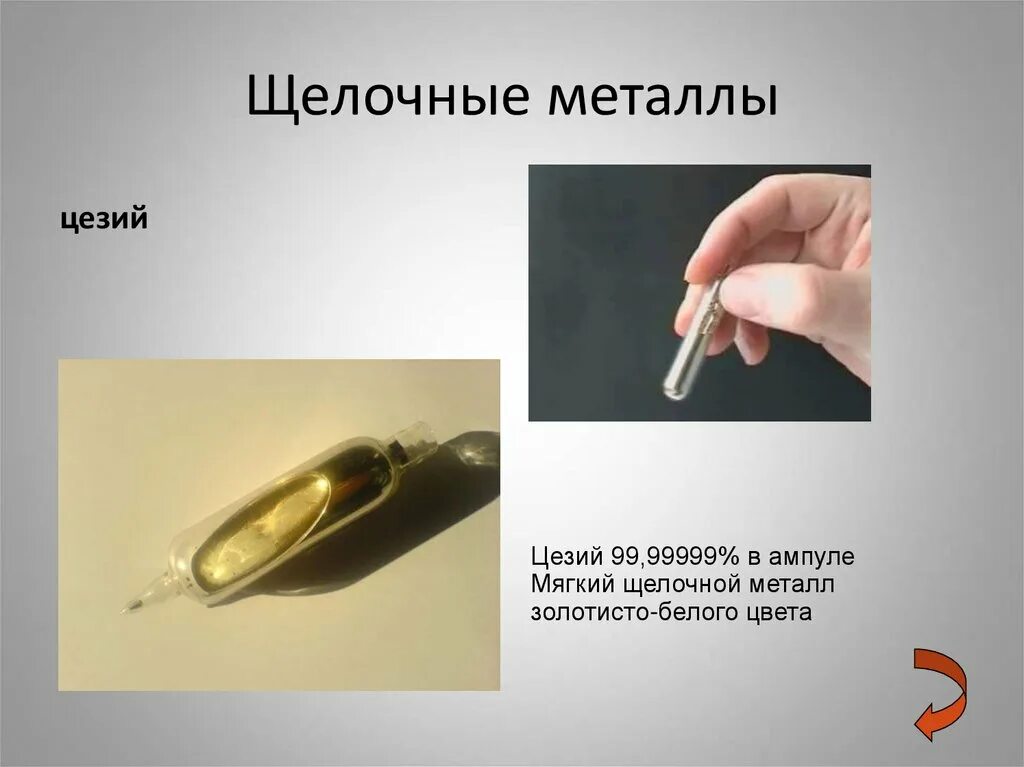 Щелочные металлы

цезий

Цезий 99,99999% в ампуле
Мягкий щелочной металл золотисто-белого цвета